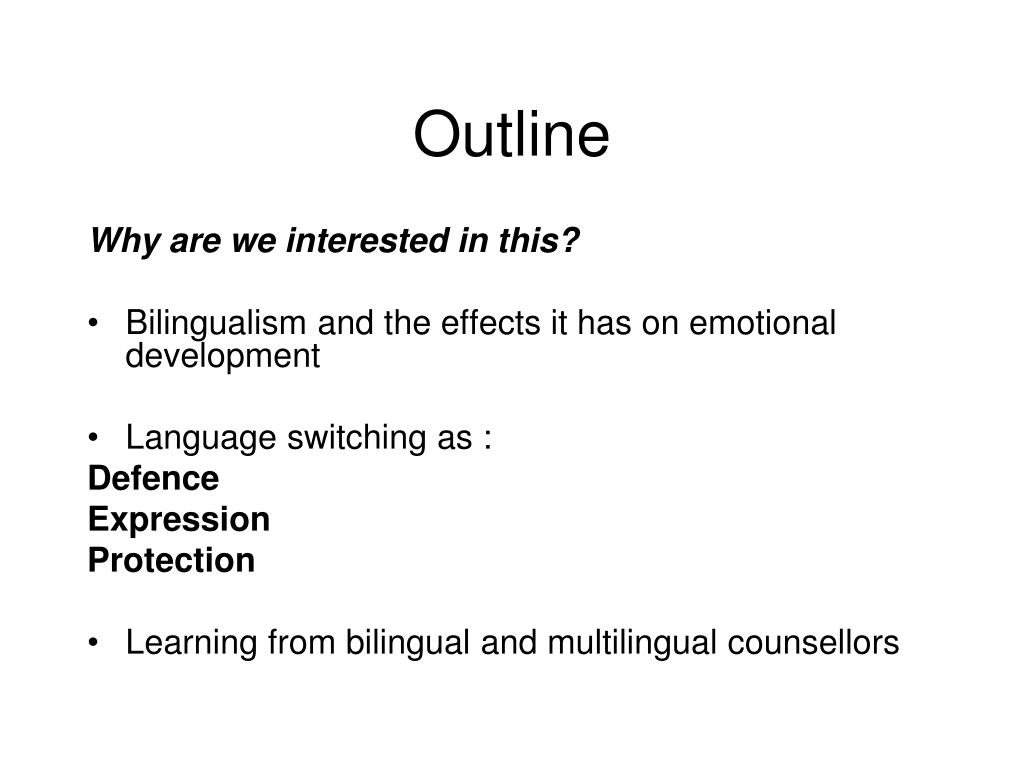 Outline

Why are we interested in this?

• Bilingualism and the effects it has on emotional development

• Language switching as :
Defence
Expression
Protection

• Learning from bilingual and multilingual counsellors